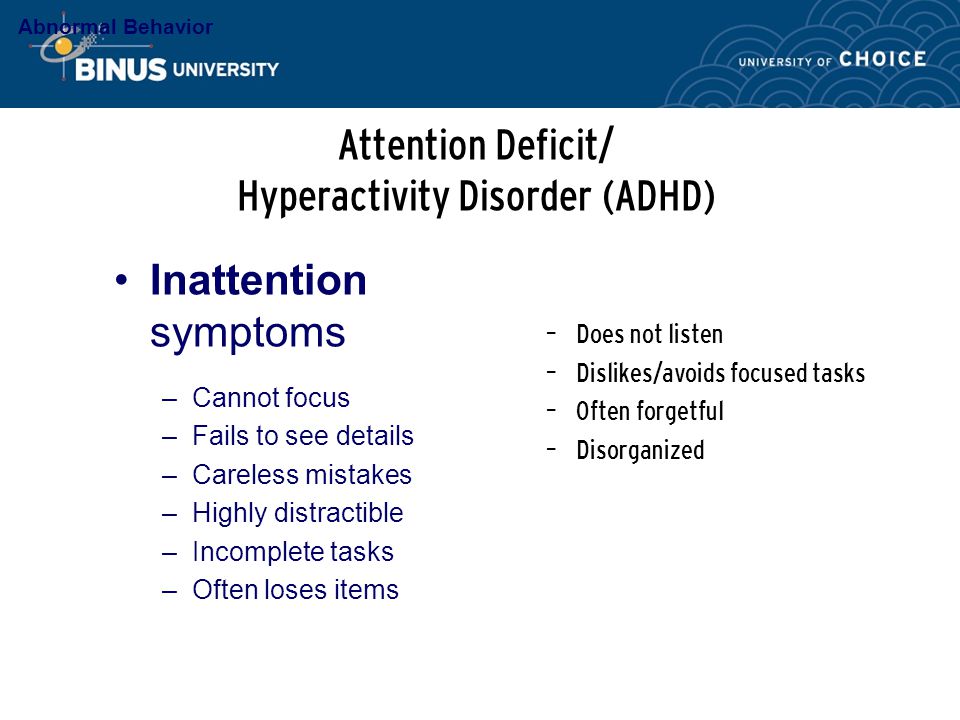 Abnormal Behavior

BINUS UNIVERSITY

UNIVERSITY OF CHOICE

Attention Deficit/ Hyperactivity Disorder (ADHD)

• Inattention symptoms

– Cannot focus
– Fails to see details
– Careless mistakes
– Highly distractible
– Incomplete tasks
– Often loses items

– Does not listen
– Dislikes/avoids focused tasks
– Often forgetful
– Disorganized